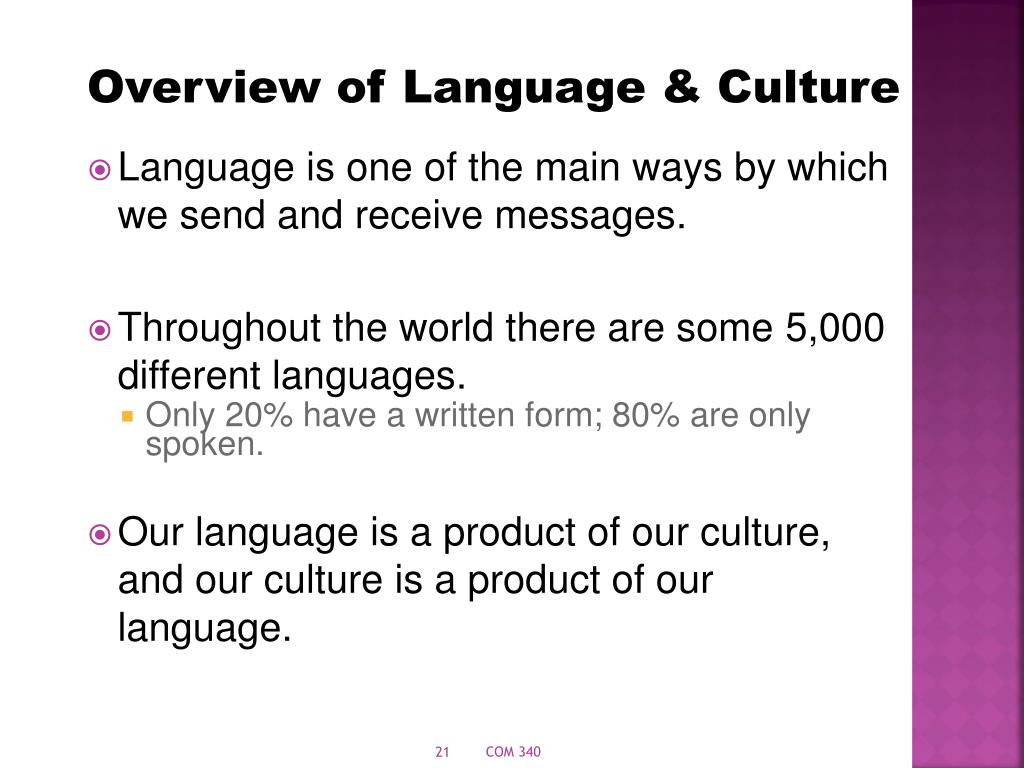 Overview of Language & Culture

Language is one of the main ways by which we send and receive messages.

Throughout the world there are some 5,000 different languages.

Only 20% have a written form; 80% are only spoken.

Our language is a product of our culture, and our culture is a product of our language.

21 COM 340